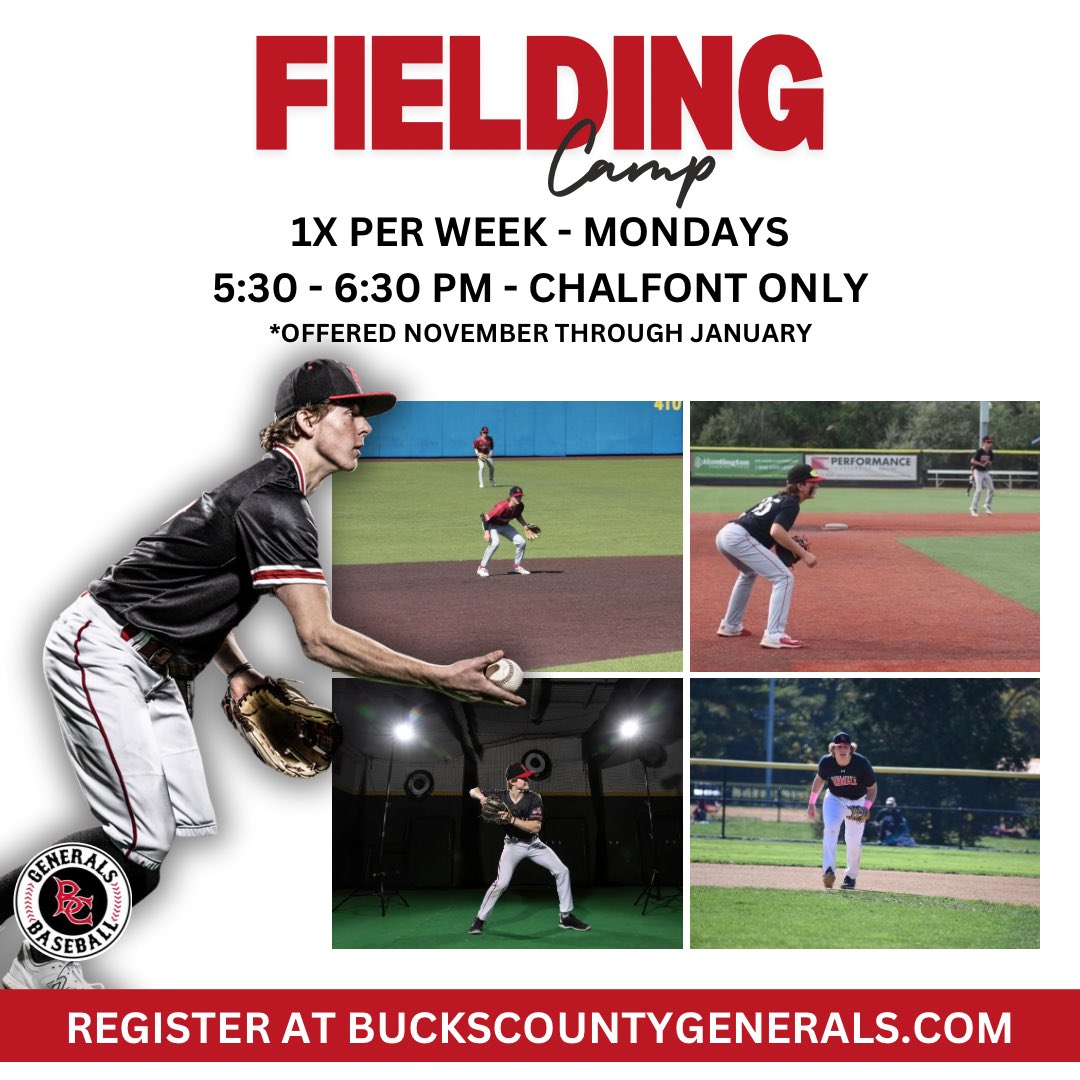 FIELDING Camp

1X PER WEEK - MONDAYS

5:30 - 6:30 PM - CHALFONT ONLY

*OFFERED NOVEMBER THROUGH JANUARY

410

Huntington

PERFORMANCE

GENERALS BC BASEBALL

REGISTER AT BUCKSCOUNTYGENERALS.COM